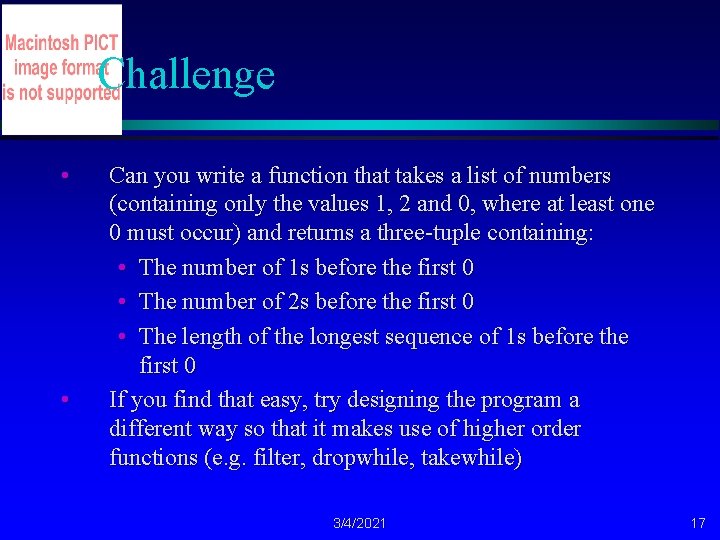 Macintosh PICT image format is not supported

Challenge

• Can you write a function that takes a list of numbers (containing only the values 1, 2 and 0, where at least one 0 must occur) and returns a three-tuple containing:
  • The number of 1s before the first 0
  • The number of 2s before the first 0
  • The length of the longest sequence of 1s before the first 0
• If you find that easy, try designing the program a different way so that it makes use of higher order functions (e.g. filter, dropwhile, takewhile)

3/4/2021

17